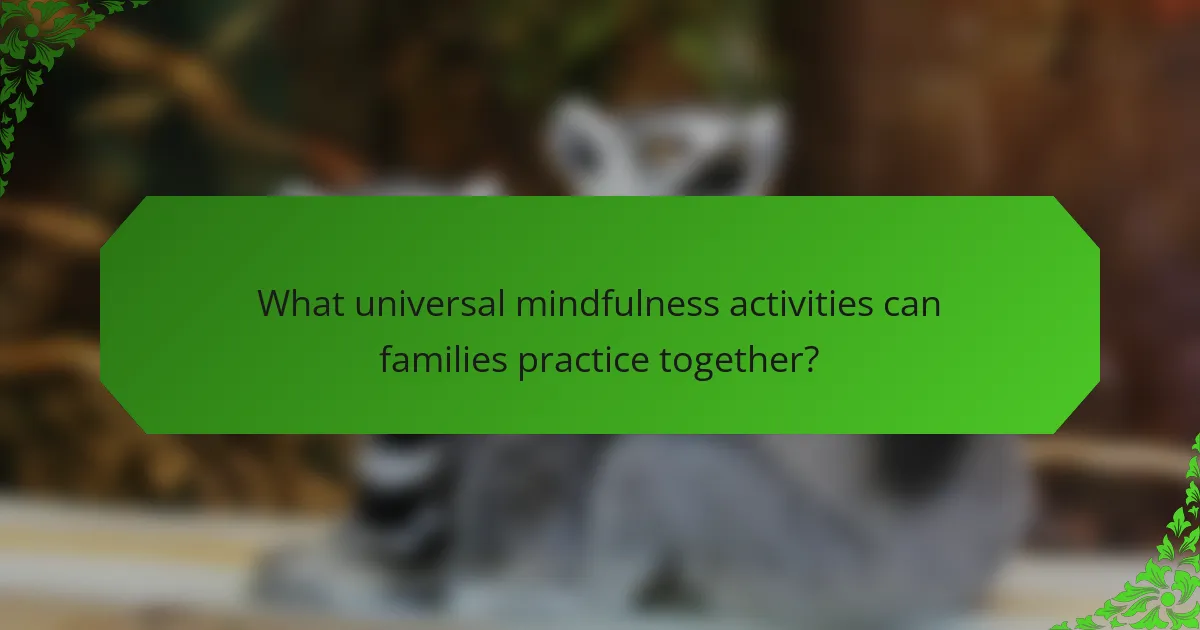 What universal mindfulness activities can families practice together?